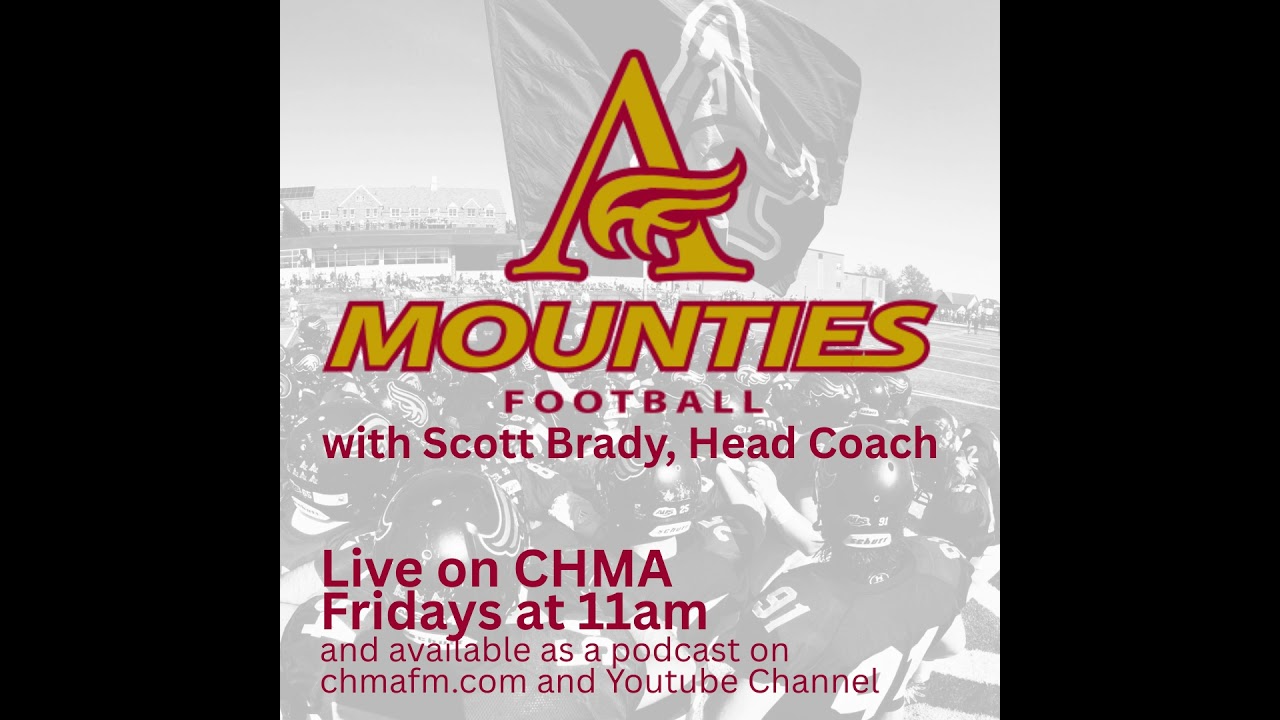 A
MOUNTIES
FOOTBALL
with Scott Brady, Head Coach

Live on CHMA
Fridays at 11am
and available as a podcast on chmafm.com and Youtube Channel